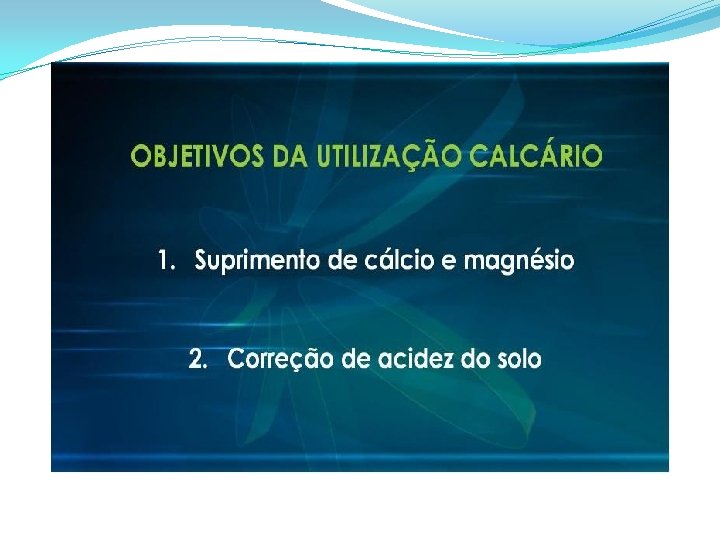 OBJETIVOS DA UTILIZAÇÃO CALCÁRIO

1. Suprimento de cálcio e magnésio

2. Correção de acidez do solo